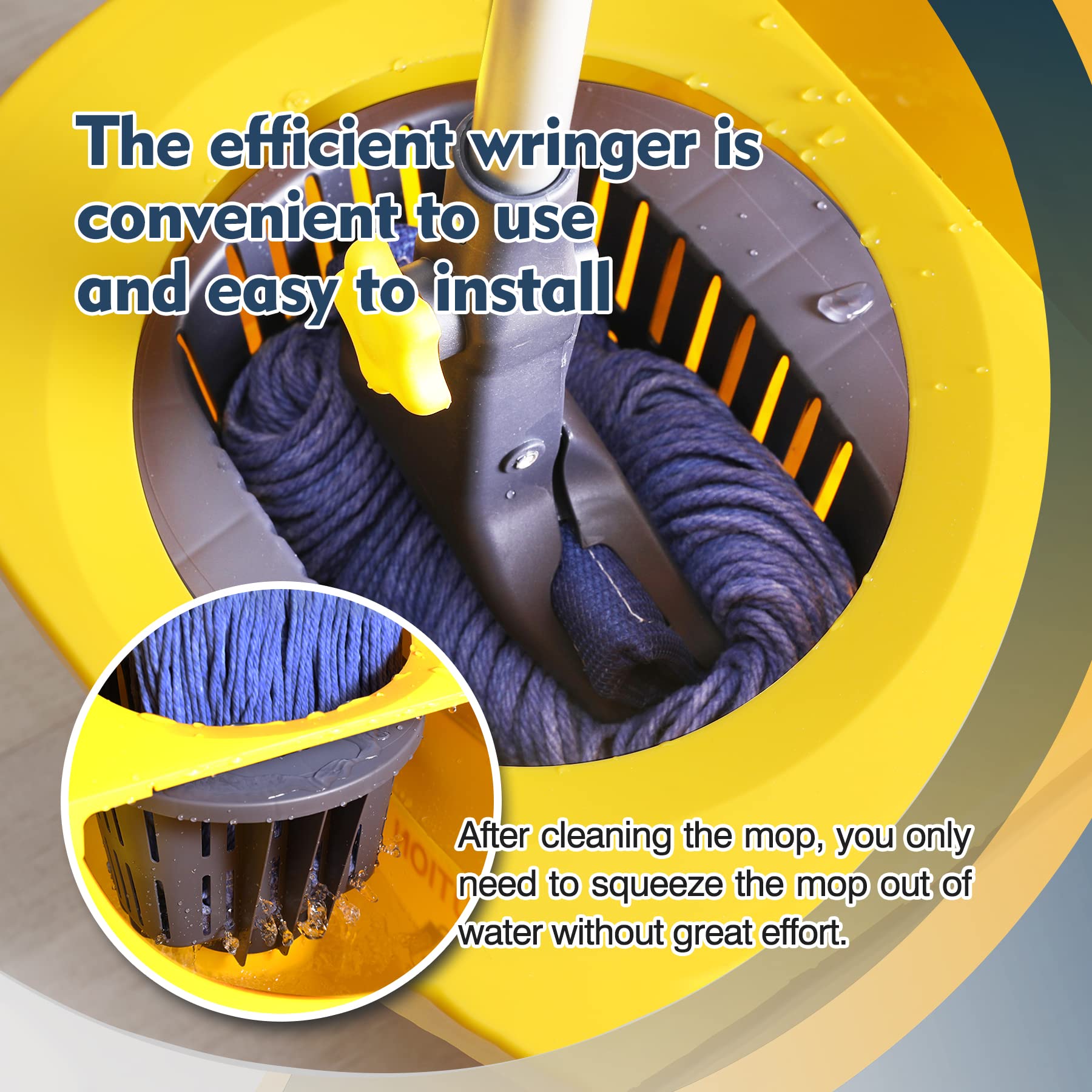 The efficient wringer is convenient to use and easy to install

After cleaning the mop, you only need to squeeze the mop out of water without great effort.